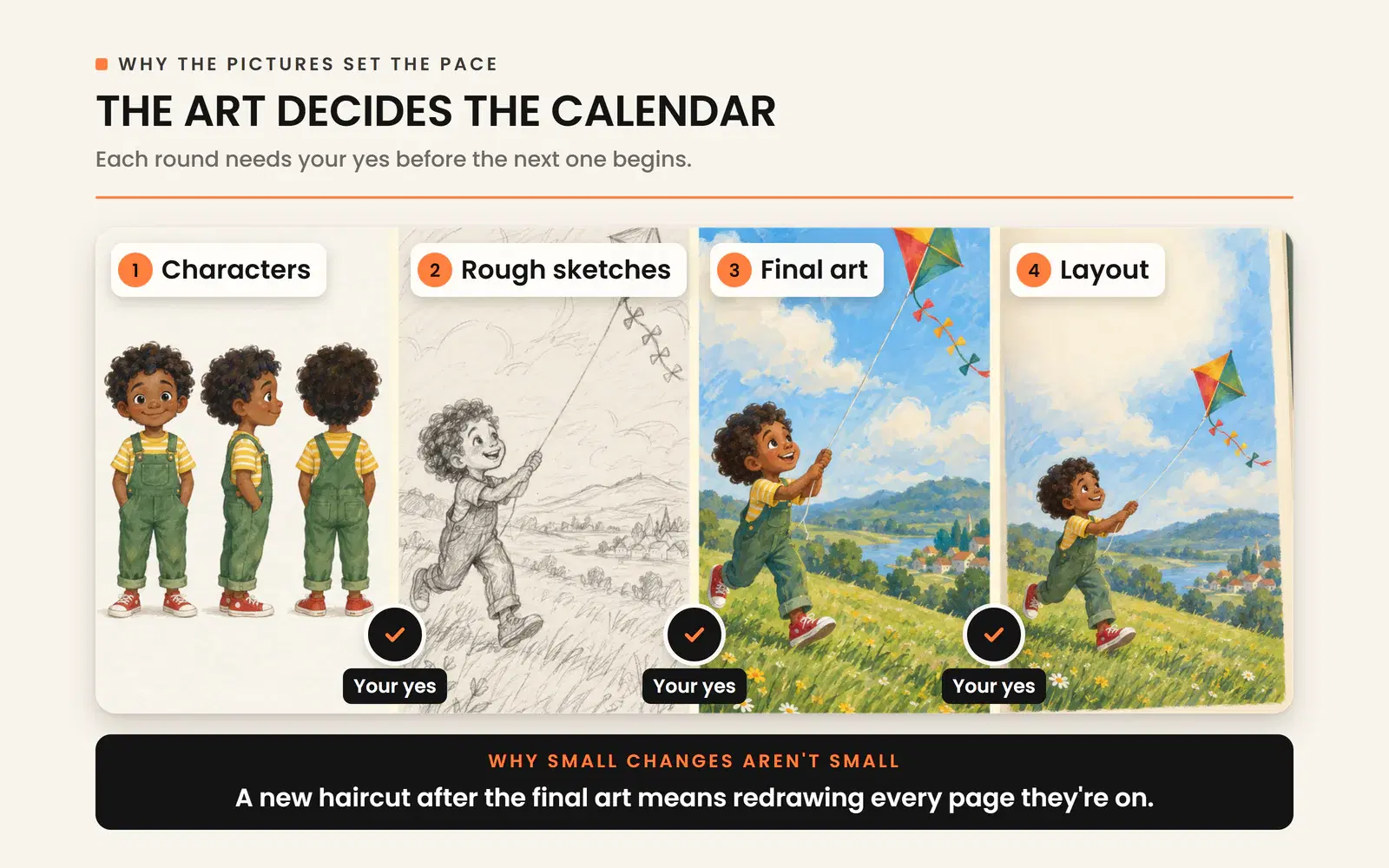 WHY THE PICTURES SET THE PACE

THE ART DECIDES THE CALENDAR

Each round needs your yes before the next one begins.

1 Characters

2 Rough sketches

3 Final art

4 Layout

Your yes

Your yes

Your yes

WHY SMALL CHANGES AREN'T SMALL

A new haircut after the final art means redrawing every page they're on.